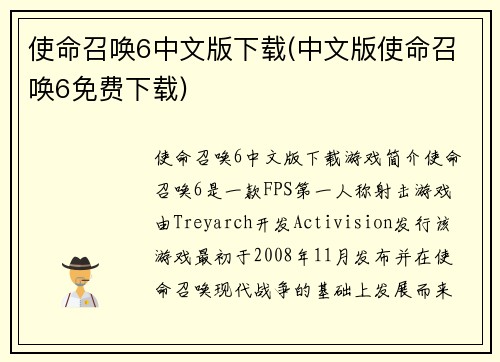 使命召唤6中文版下载(中文版使命召唤6免费下载)

使命召唤6中文版下载游戏简介使命召唤6是一款FPS第一人称射击游戏由Treyarch开发Activision发行该游戏最初于2008年11月发布并在使命召唤现代战争的基础上发展而来